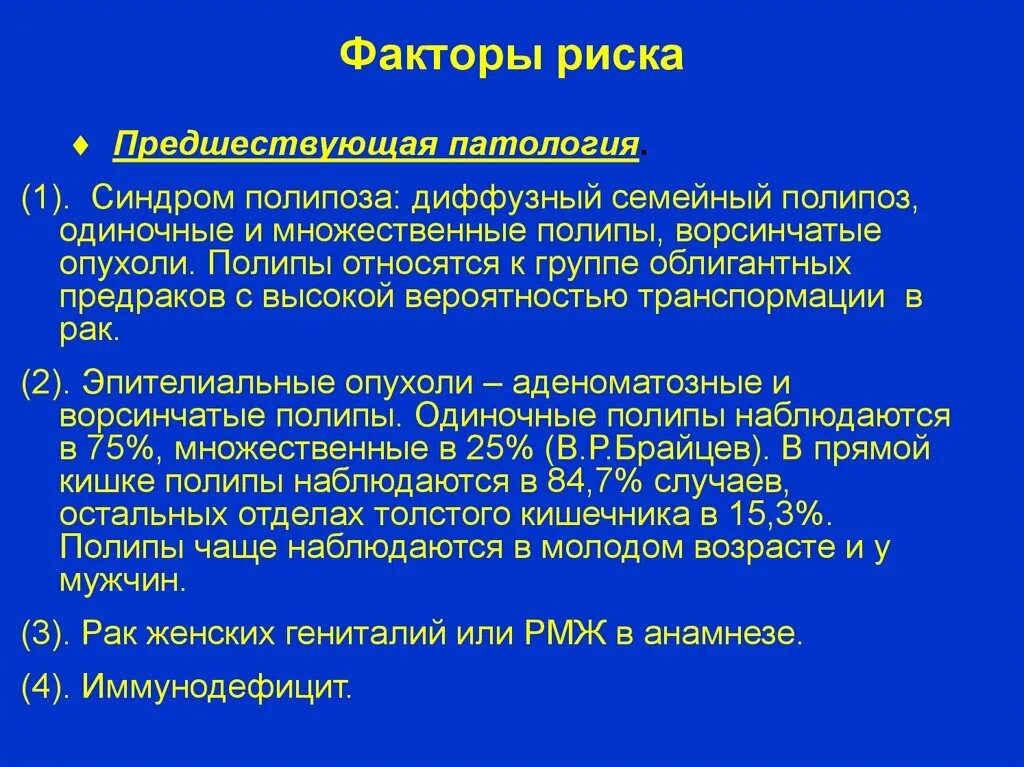 Факторы риска

♦ Предшествующая патология.

(1). Синдром полипоза: диффузный семейный полипоз, одиночные и множественные полипы, ворсинчатые опухоли. Полипы относятся к группе облигантных предраков с высокой вероятностью транспормации в рак.

(2). Эпителиальные опухоли – аденоматозные и ворсинчатые полипы. Одиночные полипы наблюдаются в 75%, множественные в 25% (В.Р.Брайцев). В прямой кишке полипы наблюдаются в 84,7% случаев, остальных отделах толстого кишечника в 15,3%. Полипы чаще наблюдаются в молодом возрасте и у мужчин.

(3). Рак женских гениталий или РМЖ в анамнезе.

(4). Иммунодефицит.